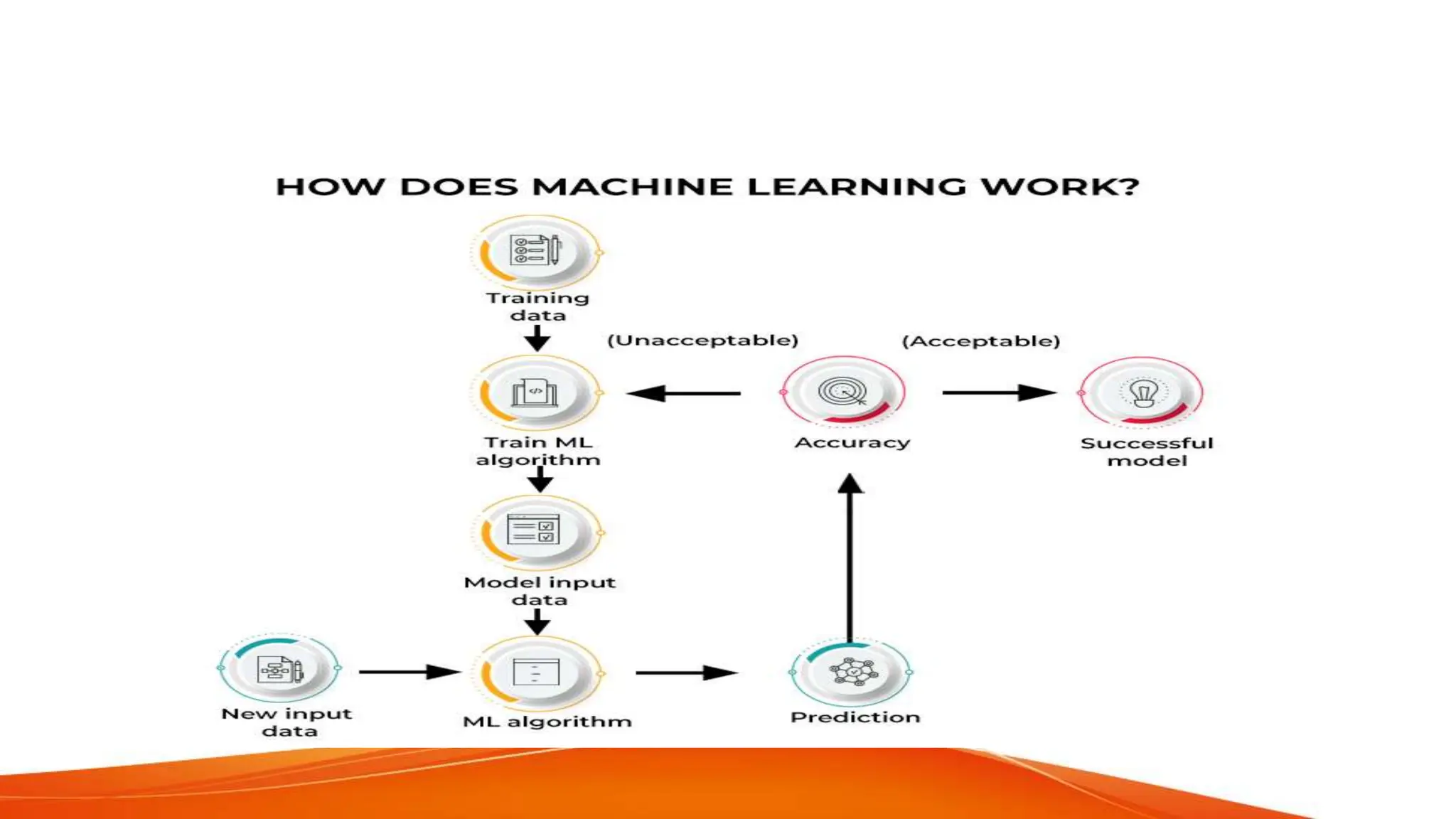 HOW DOES MACHINE LEARNING WORK?

Training data

(Unacceptable)

(Acceptable)

Train ML algorithm

Accuracy

Successful model

Model input data

New input data

ML algorithm

Prediction